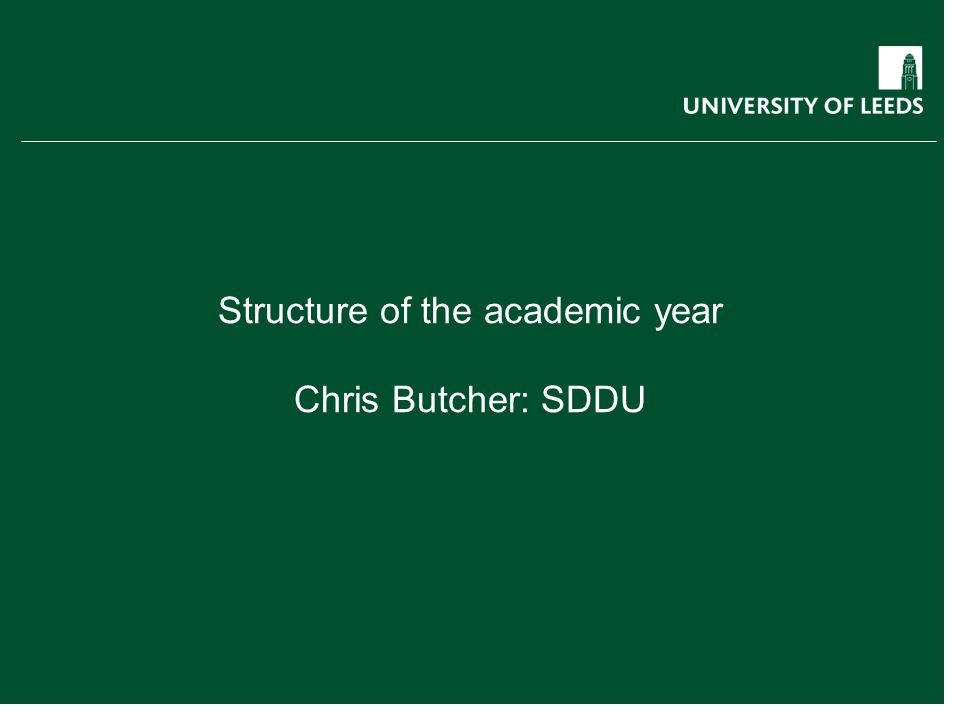 UNIVERSITY OF LEEDS

Structure of the academic year

Chris Butcher: SDDU